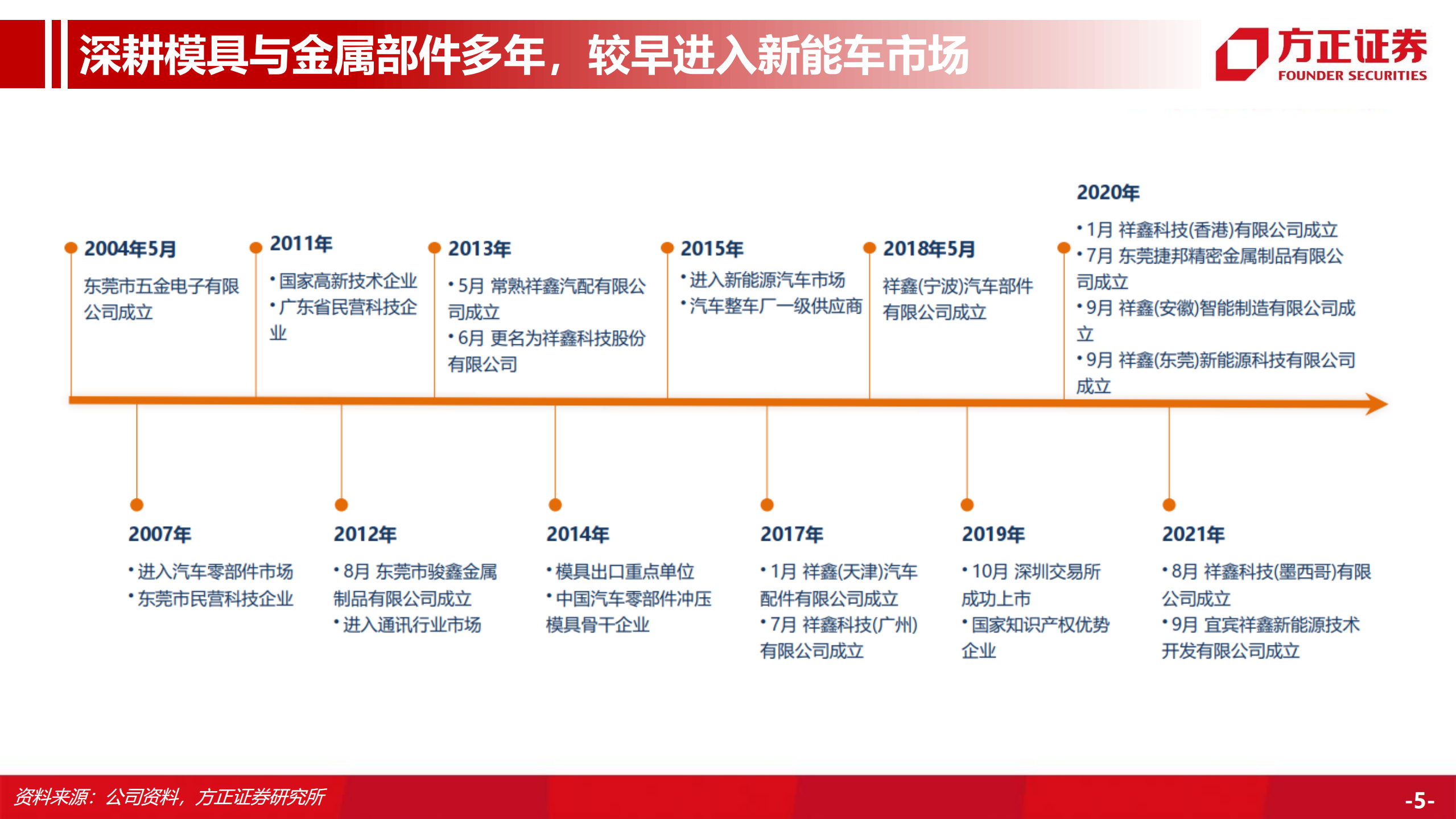 深耕模具与金属部件多年，较早进入新能车市场

方正证券
FOUNDER SECURITIES

2004年5月
东莞市五金电子有限公司成立

2011年
• 国家高新技术企业
• 广东省民营科技企业

2013年
• 5月 常熟祥鑫汽配有限公司成立
• 6月 更名为祥鑫科技股份有限公司

2015年
• 进入新能源汽车市场
• 汽车整车厂一级供应商

2018年5月
祥鑫(宁波)汽车部件有限公司成立

2020年
• 1月 祥鑫科技(香港)有限公司成立
• 7月 东莞捷邦精密金属制品有限公司成立
• 9月 祥鑫(安徽)智能制造有限公司成立
• 9月 祥鑫(东莞)新能源科技有限公司成立

2007年
• 进入汽车零部件市场
• 东莞市民营科技企业

2012年
• 8月 东莞市骏鑫金属制品有限公司成立
• 进入通讯行业市场

2014年
• 模具出口重点单位
• 中国汽车零部件冲压模具骨干企业

2017年
• 1月 祥鑫(天津)汽车配件有限公司成立
• 7月 祥鑫科技(广州)有限公司成立

2019年
• 10月 深圳交易所成功上市
• 国家知识产权优势企业

2021年
• 8月 祥鑫科技(墨西哥)有限公司成立
• 9月 宜宾祥鑫新能源技术开发有限公司成立

资料来源：公司资料，方正证券研究所

-5-